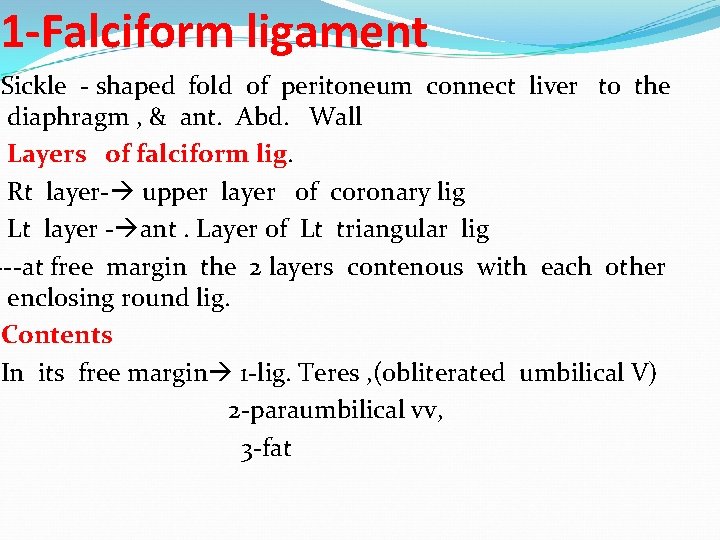 1-Falciform ligament

Sickle - shaped fold of peritoneum connect liver to the diaphragm , & ant. Abd. Wall

Layers of falciform lig.

Rt layer-→ upper layer of coronary lig

Lt layer -→ant . Layer of Lt triangular lig

---at free margin the 2 layers contenous with each other enclosing round lig.

Contents

In its free margin→ 1-lig. Teres ,(obliterated umbilical V)

2-paraumbilical vv,

3-fat